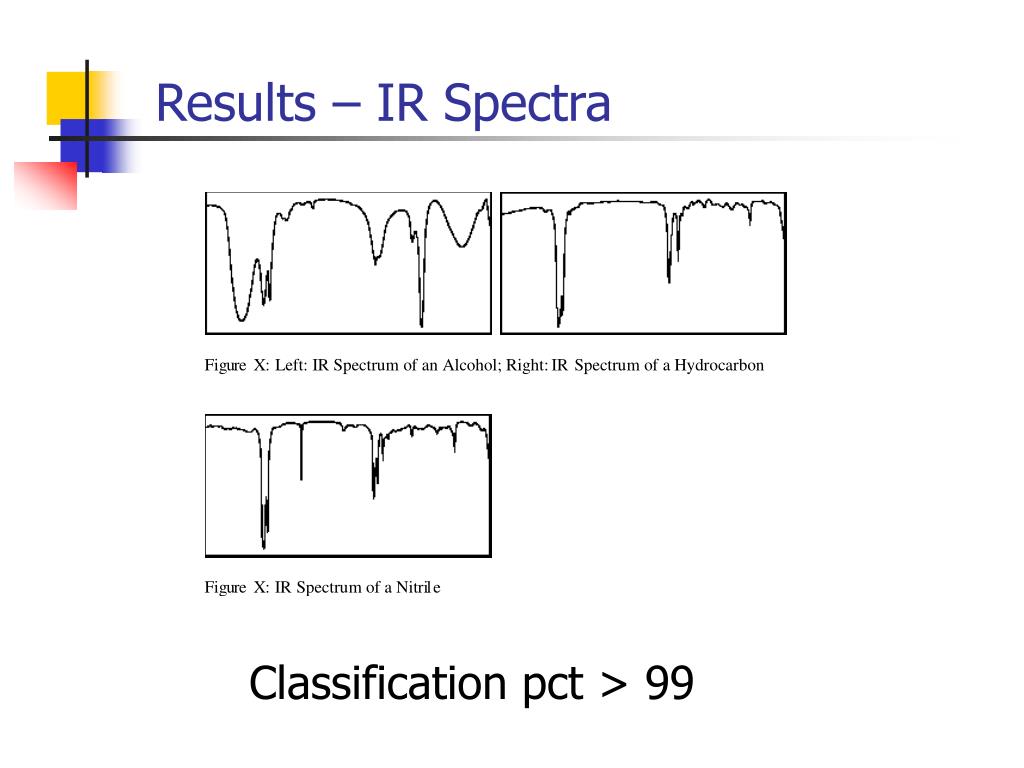 Results – IR Spectra

Figure X: Left: IR Spectrum of an Alcohol; Right: IR Spectrum of a Hydrocarbon

Figure X: IR Spectrum of a Nitrile

Classification pct > 99